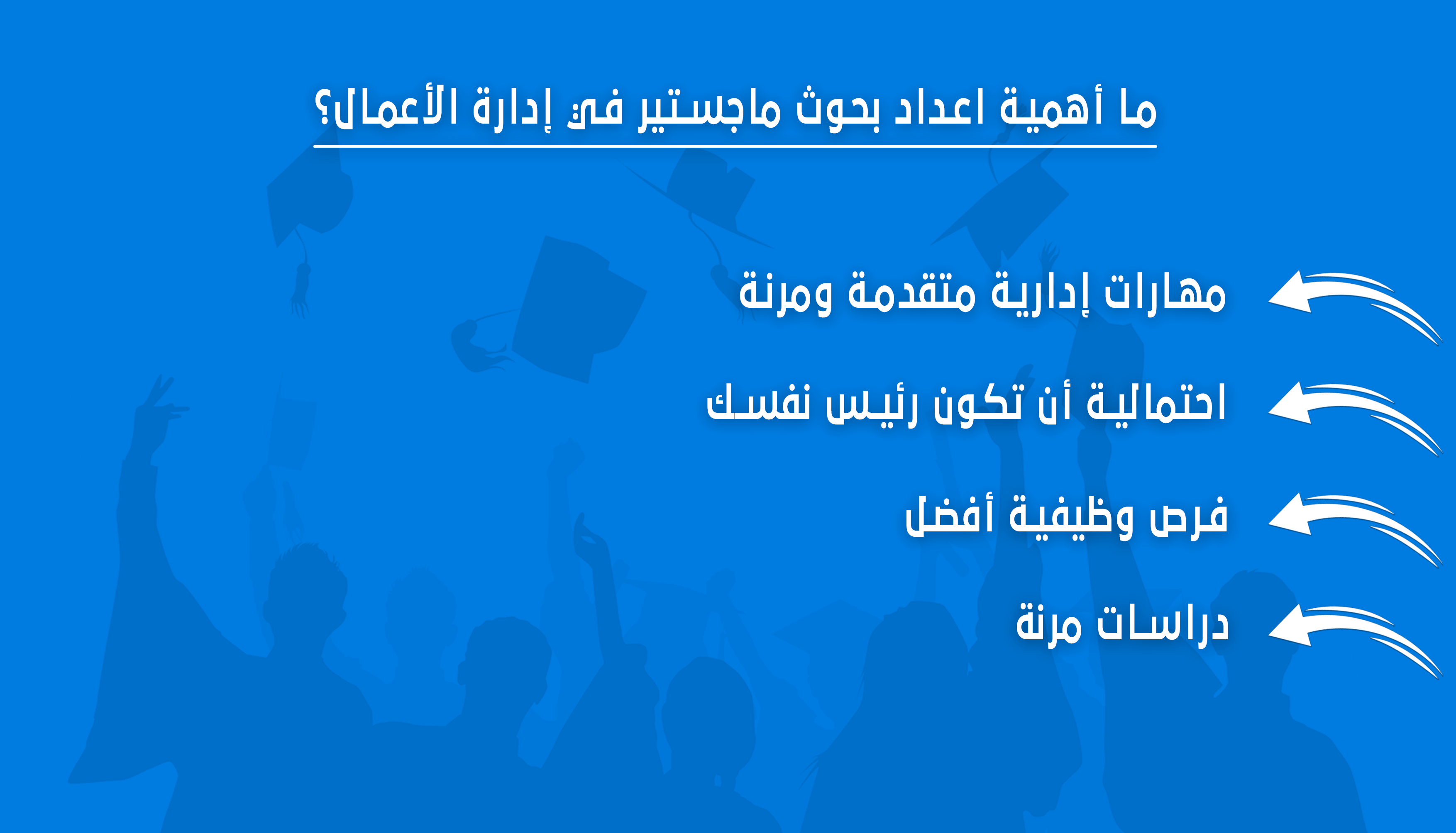 ما أهمية اعداد بحوث ماجستير في إدارة الأعمال؟

مهارات إدارية متقدمة ومرنة

احتمالية أن تكون رئيس نفسك

فرص وظيفية أفضل

دراسات مرنة